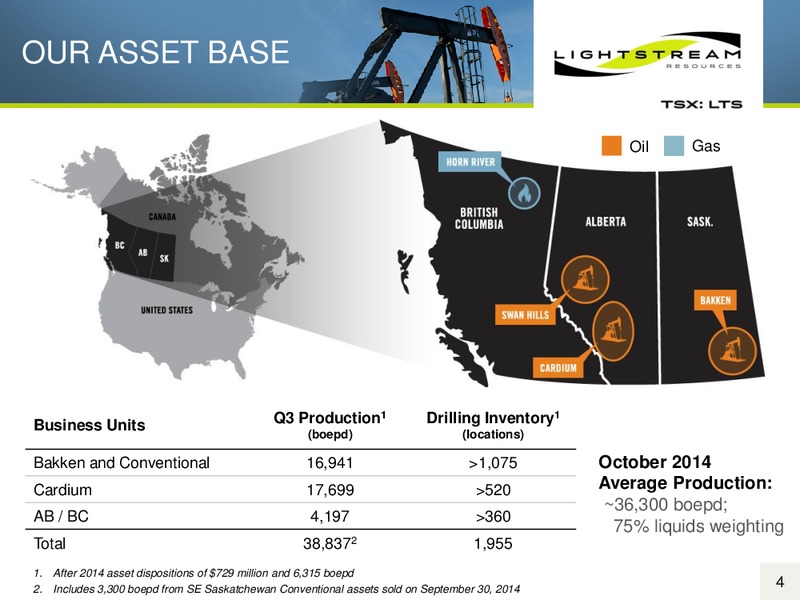 OUR ASSET BASE

LIGHTSTREAM RESOURCES

TSX: LTS

Oil Gas

CANADA

BC AB SK

UNITED STATES

HORN RIVER

BRITISH COLUMBIA

ALBERTA

SASK.

SWAN HILLS

CARDIUM

BAKKEN

| Business Units | Q3 Production$^1$ (boepd) | Drilling Inventory$^1$ (locations) |
|---|---|---|
| Bakken and Conventional | 16,941 | >1,075 |
| Cardium | 17,699 | >520 |
| AB / BC | 4,197 | >360 |
| Total | 38,837$^2$ | 1,955 |

October 2014 Average Production: ~36,300 boepd; 75% liquids weighting

1. After 2014 asset dispositions of $729 million and 6,315 boepd
2. Includes 3,300 boepd from SE Saskatchewan Conventional assets sold on September 30, 2014

4